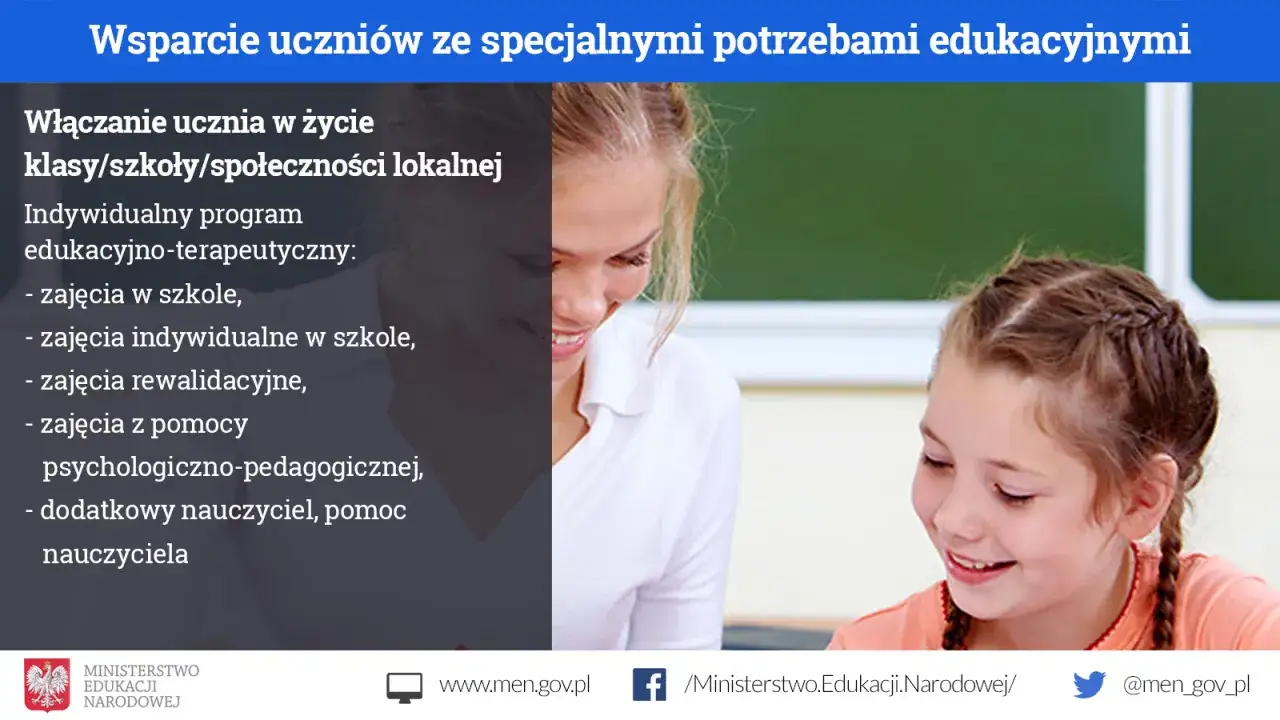 Wsparcie uczniów ze specjalnymi potrzebami edukacyjnymi

Włączanie ucznia w życie klasy/szkoły/społeczności lokalnej

Indywidualny program edukacyjno-terapeutyczny:

- zajęcia w szkole,
- zajęcia indywidualne w szkole,
- zajęcia rewalidacyjne,
- zajęcia z pomocy psychologiczno-pedagogicznej,
- dodatkowy nauczyciel, pomoc nauczyciela

MINISTERSTWO EDUKACJI NARODOWEJ

www.men.gov.pl

/Ministerstwo.Edukacji.Narodowej/

@men_gov_pl